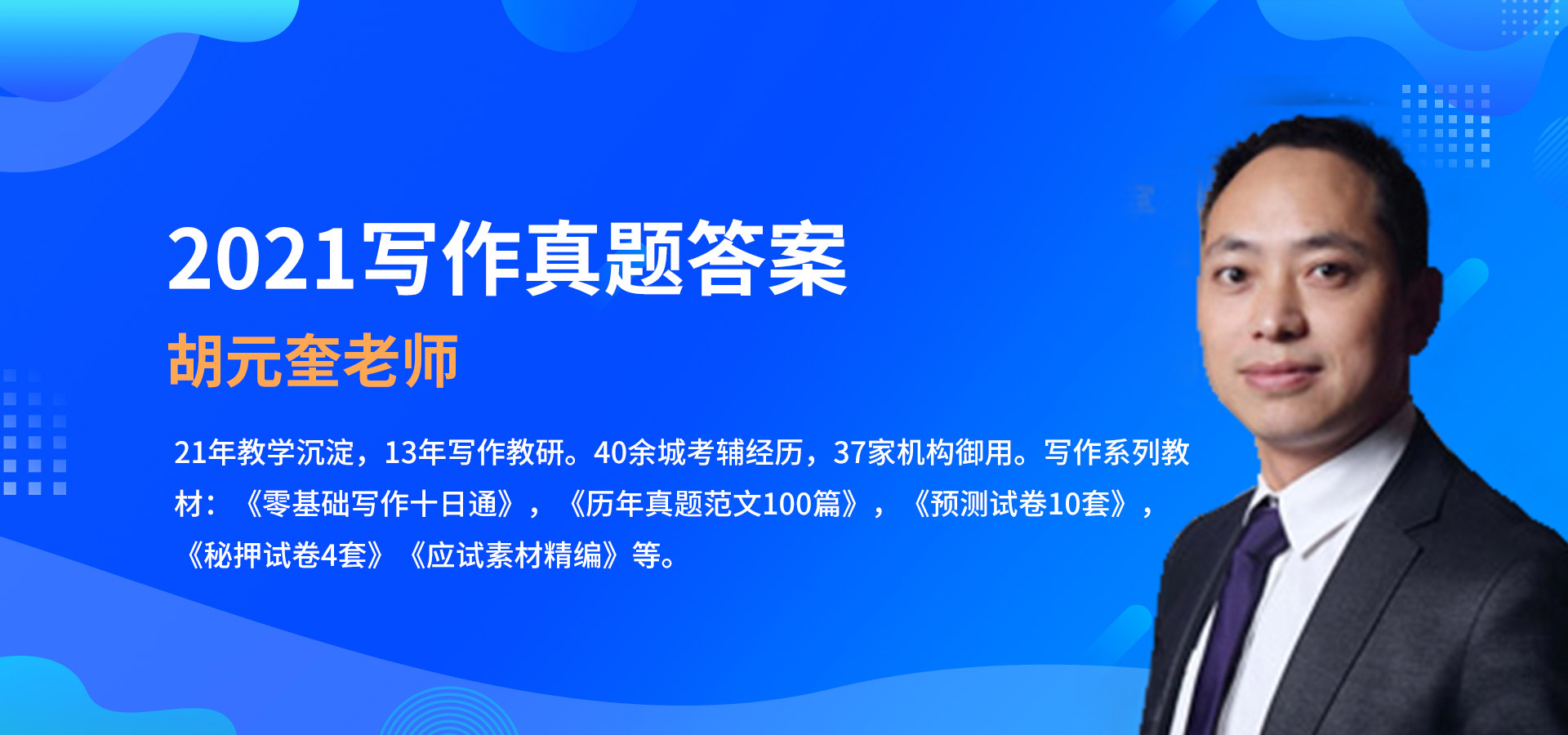 2021写作真题答案

胡元奎老师

21年教学沉淀，13年写作教研。40余城考辅经历，37家机构御用。写作系列教材：《零基础写作十日通》，《历年真题范文100篇》，《预测试卷10套》，《秘押试卷4套》《应试素材精编》等。